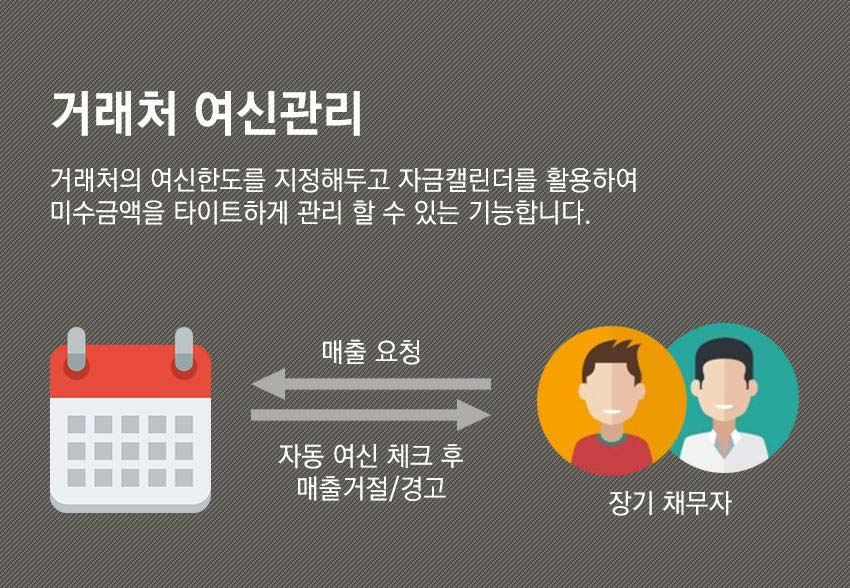 거래처 여신관리

거래처의 여신한도를 지정해두고 자금캘린더를 활용하여 미수금액을 타이트하게 관리 할 수 있는 기능합니다.

매출 요청

자동 여신 체크 후 매출거절/경고

장기 채무자